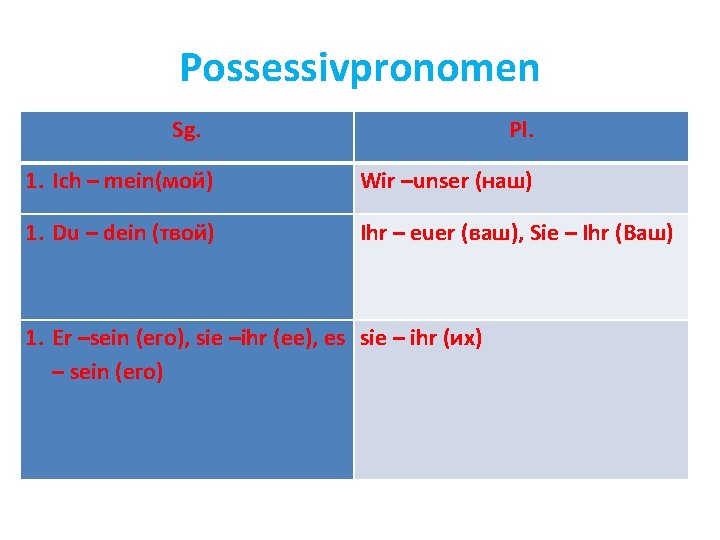 Possessivpronomen

| Sg. | Pl. |
|---|---|
| 1. Ich – mein(мой) | Wir –unser (наш) |
| 1. Du – dein (твой) | Ihr – euer (ваш), Sie – Ihr (Ваш) |
| 1. Er –sein (его), sie –ihr (ее), es – sein (его) | sie – ihr (их) |